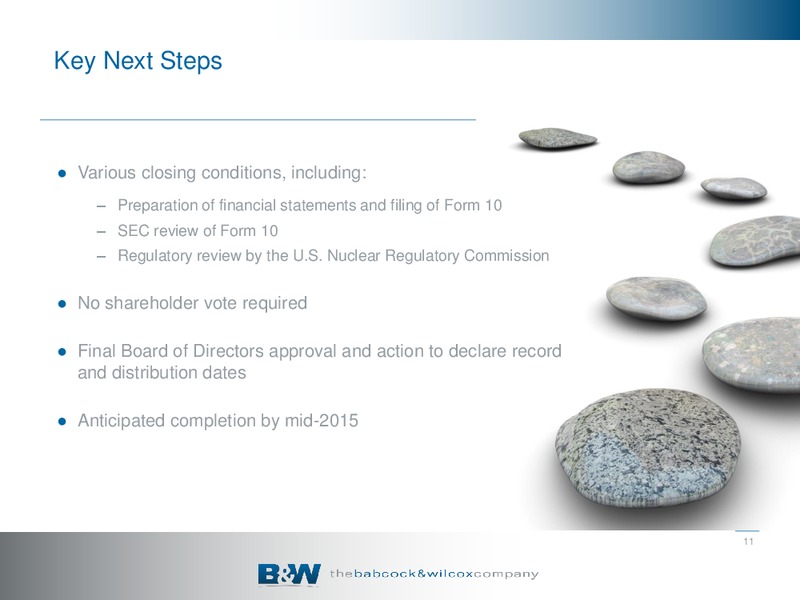 Key Next Steps

● Various closing conditions, including:

– Preparation of financial statements and filing of Form 10
– SEC review of Form 10
– Regulatory review by the U.S. Nuclear Regulatory Commission

● No shareholder vote required

● Final Board of Directors approval and action to declare record and distribution dates

● Anticipated completion by mid-2015

11

B&W thebabcock&wilcoxcompany